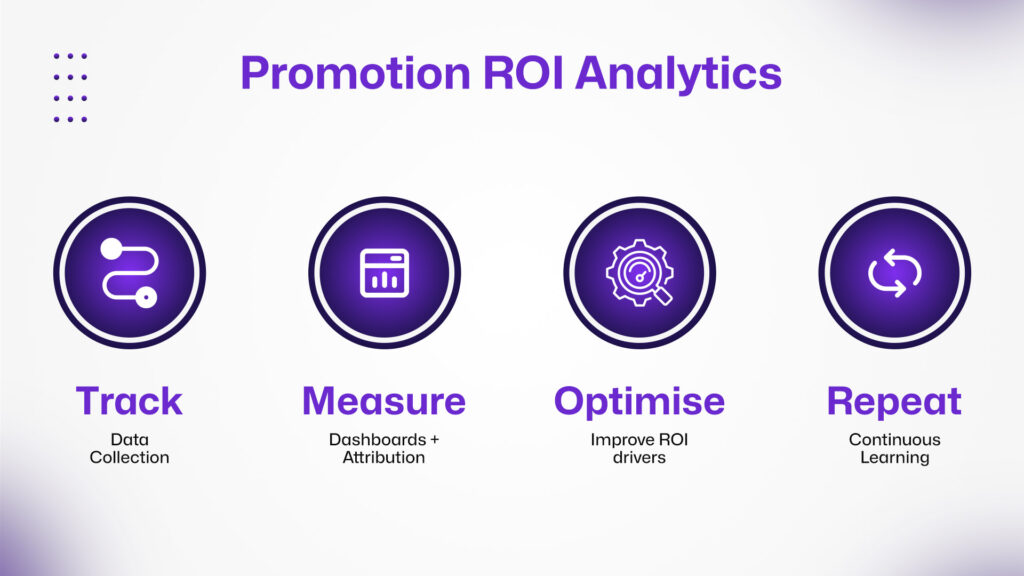 Promotion ROI Analytics

Track
Data Collection

Measure
Dashboards + Attribution

Optimise
Improve ROI drivers

Repeat
Continuous Learning